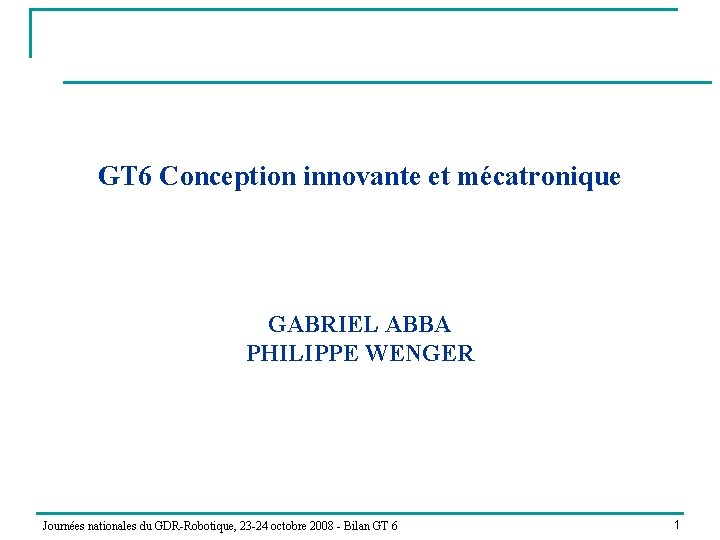 GT6 Conception innovante et mécatronique

GABRIEL ABBA
PHILIPPE WENGER

Journées nationales du GDR-Robotique, 23-24 octobre 2008 - Bilan GT 6

1